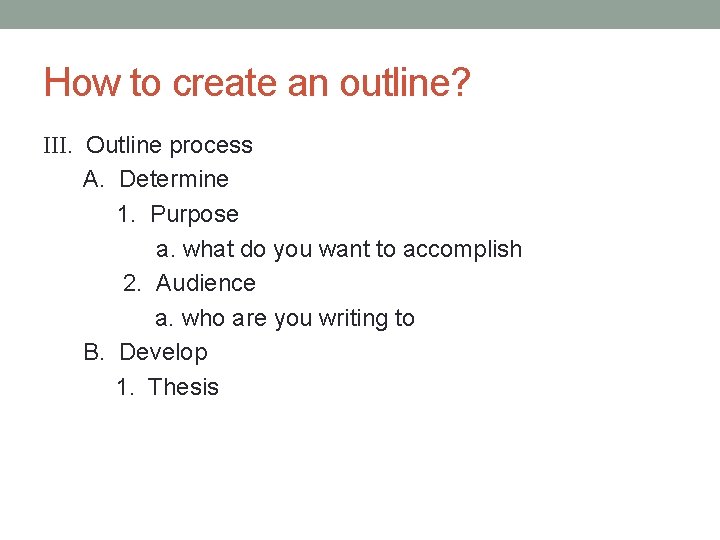 How to create an outline?

III. Outline process
A. Determine
1. Purpose
a. what do you want to accomplish
2. Audience
a. who are you writing to
B. Develop
1. Thesis